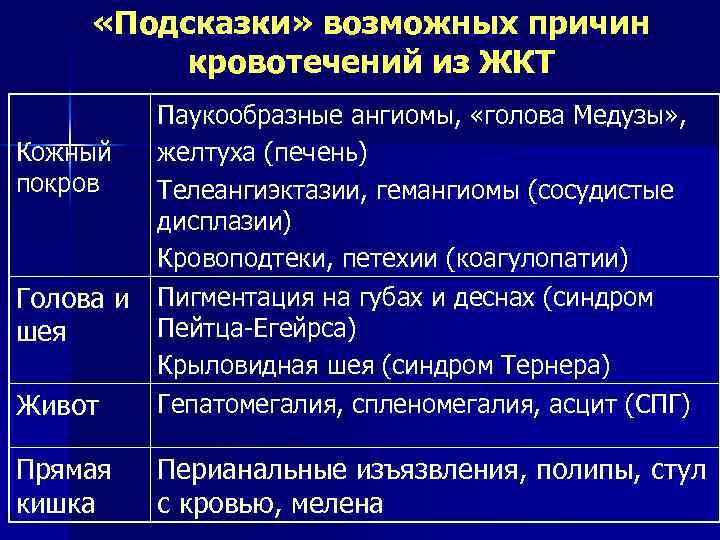 «Подсказки» возможных причин кровотечений из ЖКТ

| | |
|---|---|
| Кожный покров | Паукообразные ангиомы, «голова Медузы», желтуха (печень) Телеангиэктазии, гемангиомы (сосудистые дисплазии) Кровоподтеки, петехии (коагулопатии) |
| Голова и шея | Пигментация на губах и деснах (синдром Пейтца-Егейрса) Крыловидная шея (синдром Тернера) |
| Живот | Гепатомегалия, спленомегалия, асцит (СПГ) |
| Прямая кишка | Перианальные изъязвления, полипы, стул с кровью, мелена |